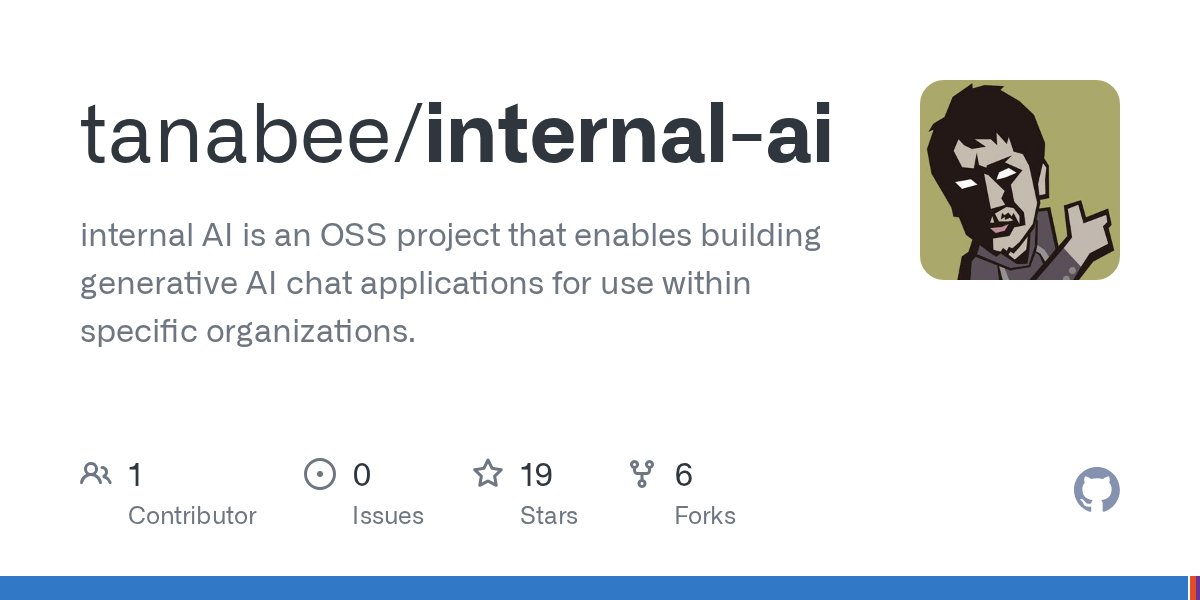 tanabee/internal-ai

internal AI is an OSS project that enables building generative AI chat applications for use within specific organizations.

1 Contributor

0 Issues

19 Stars

6 Forks